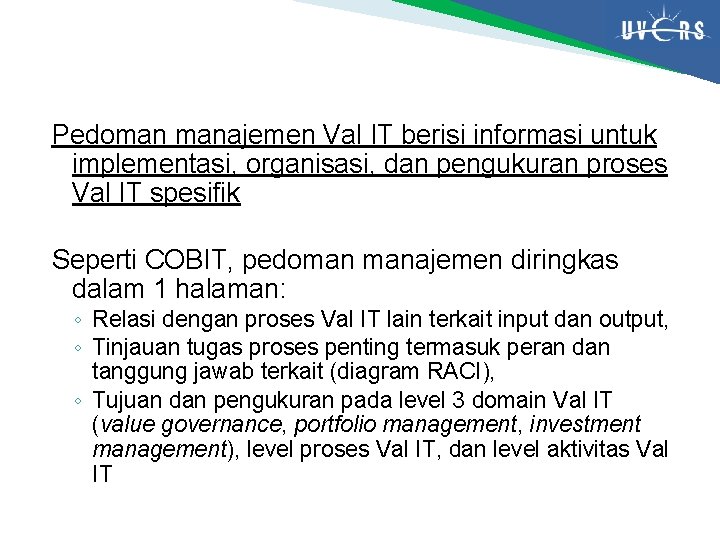 UVERS

Pedoman manajemen Val IT berisi informasi untuk implementasi, organisasi, dan pengukuran proses Val IT spesifik

Seperti COBIT, pedoman manajemen diringkas dalam 1 halaman:
◦ Relasi dengan proses Val IT lain terkait input dan output,
◦ Tinjauan tugas proses penting termasuk peran dan tanggung jawab terkait (diagram RACI),
◦ Tujuan dan pengukuran pada level 3 domain Val IT (value governance, portfolio management, investment management), level proses Val IT, dan level aktivitas Val IT